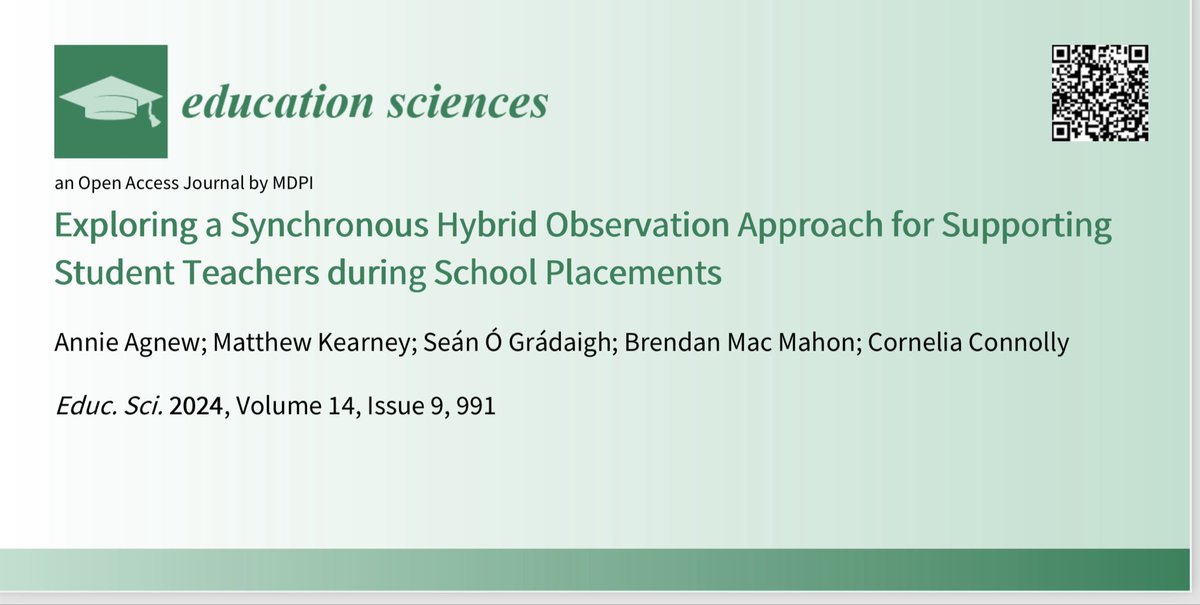 education sciences

an Open Access Journal by MDPI

Exploring a Synchronous Hybrid Observation Approach for Supporting Student Teachers during School Placements

Annie Agnew; Matthew Kearney; Seán Ó Grádaigh; Brendan Mac Mahon; Cornelia Connolly

Educ. Sci. 2024, Volume 14, Issue 9, 991